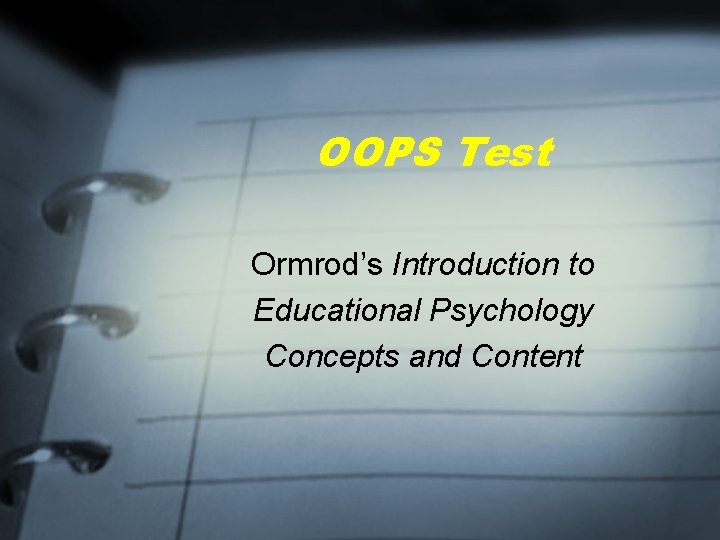 OOPS Test

Ormrod's Introduction to Educational Psychology Concepts and Content